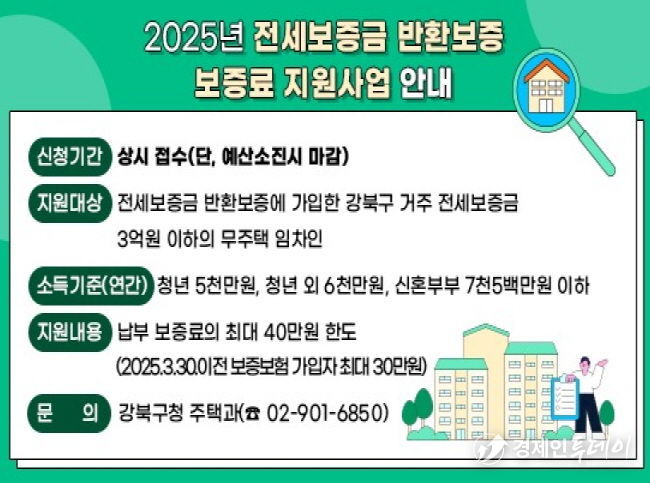 2025년 전세보증금 반환보증 보증료 지원사업 안내

신청기간 상시 접수(단, 예산소진시 마감)

지원대상 전세보증금 반환보증에 가입한 강북구 거주 전세보증금 3억원 이하의 무주택 임차인

소득기준(연간) 청년 5천만원, 청년 외 6천만원, 신혼부부 7천5백만원 이하

지원내용 납부 보증료의 최대 40만원 한도 (2025.3.30.이전 보증보험 가입자 최대 30만원)

문 의 강북구청 주택과(☎ 02-901-6850)

경제인투데이